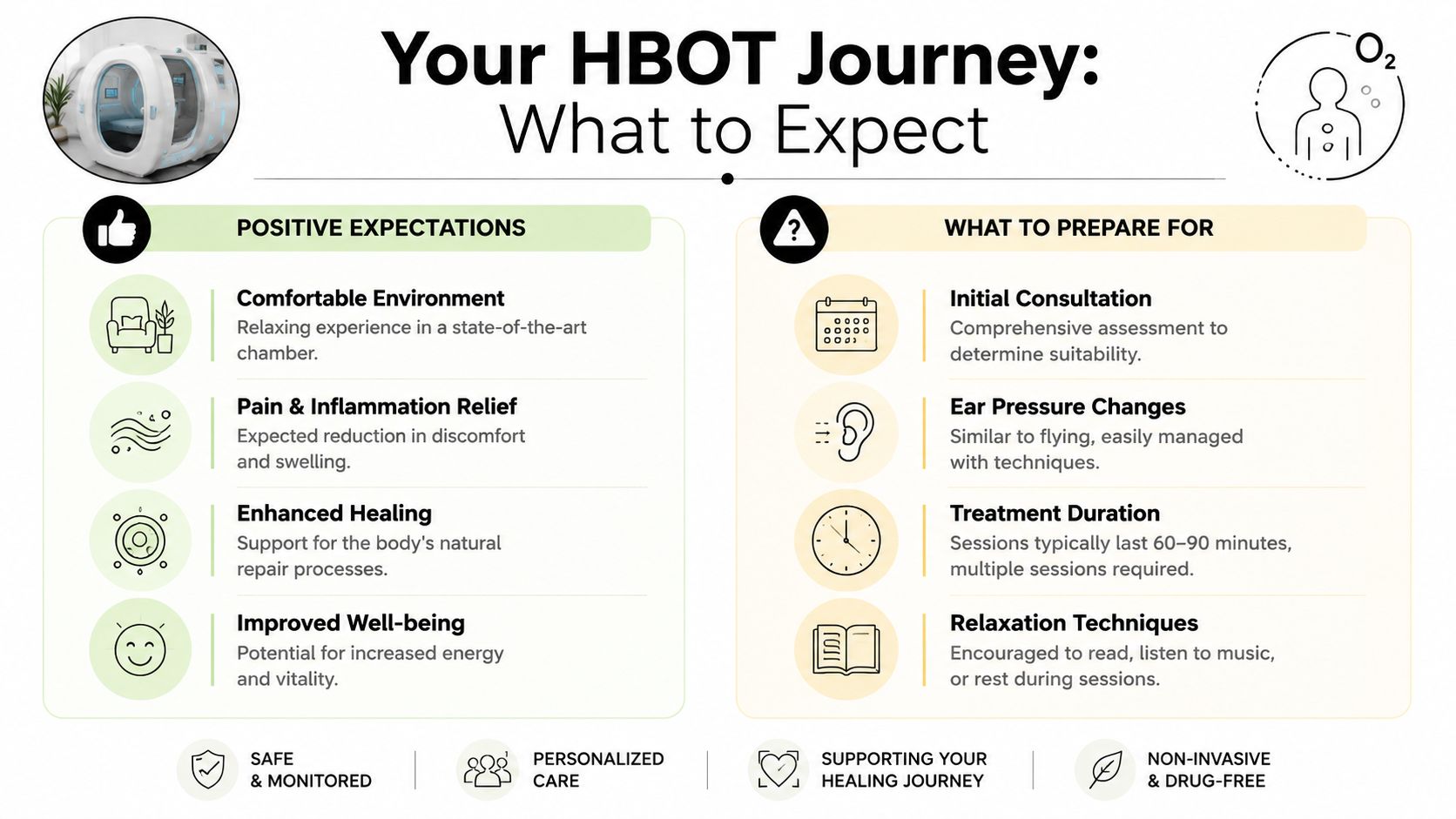 Your HBOT Journey:
What to Expect

$O_2$

POSITIVE EXPECTATIONS

Comfortable Environment
Relaxing experience in a state-of-the-art chamber.

Pain & Inflammation Relief
Expected reduction in discomfort and swelling.

Enhanced Healing
Support for the body's natural repair processes.

Improved Well-being
Potential for increased energy and vitality.

WHAT TO PREPARE FOR

Initial Consultation
Comprehensive assessment to determine suitability.

Ear Pressure Changes
Similar to flying, easily managed with techniques.

Treatment Duration
Sessions typically last 60–90 minutes, multiple sessions required.

Relaxation Techniques
Encouraged to read, listen to music, or rest during sessions.

SAFE & MONITORED

PERSONALIZED CARE

SUPPORTING YOUR HEALING JOURNEY

NON-INVASIVE & DRUG-FREE